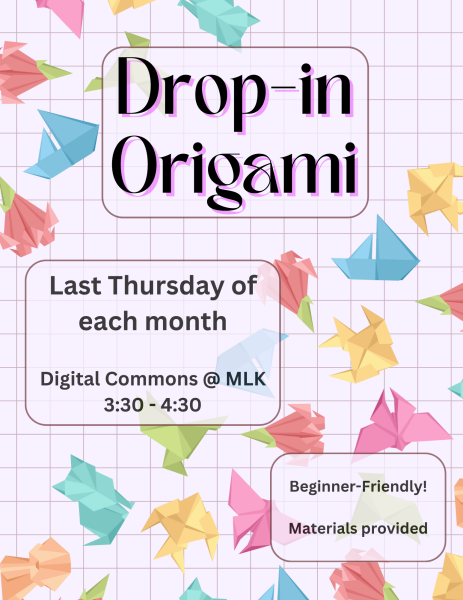 Drop-in Origami

Last Thursday of each month

Digital Commons @ MLK
3:30 - 4:30

Beginner-Friendly!

Materials provided